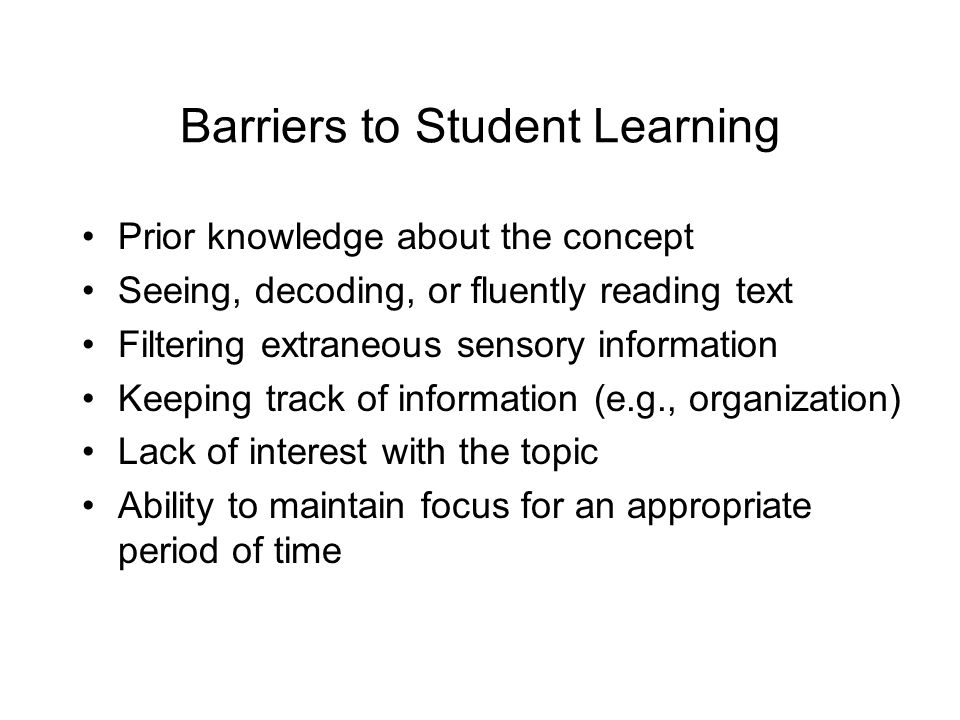 Barriers to Student Learning

• Prior knowledge about the concept
• Seeing, decoding, or fluently reading text
• Filtering extraneous sensory information
• Keeping track of information (e.g., organization)
• Lack of interest with the topic
• Ability to maintain focus for an appropriate period of time